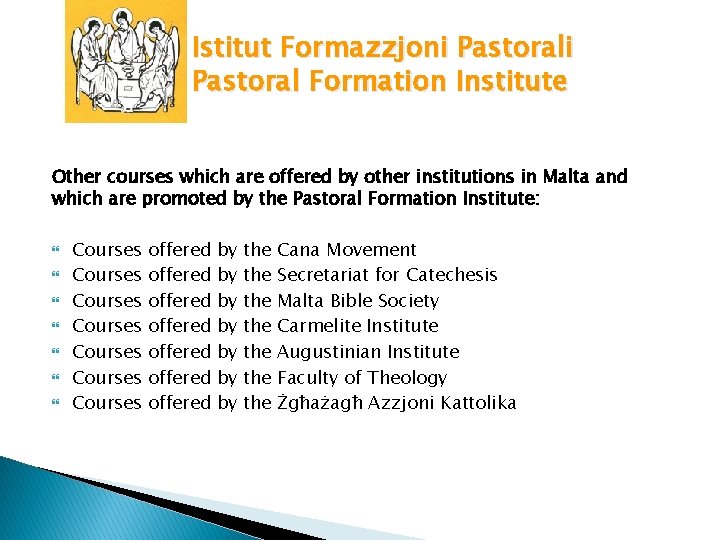 Istitut Formazzjoni Pastorali
Pastoral Formation Institute

Other courses which are offered by other institutions in Malta and which are promoted by the Pastoral Formation Institute:

Courses offered by the Cana Movement
Courses offered by the Secretariat for Catechesis
Courses offered by the Malta Bible Society
Courses offered by the Carmelite Institute
Courses offered by the Augustinian Institute
Courses offered by the Faculty of Theology
Courses offered by the Żgħażagħ Azzjoni Kattolika